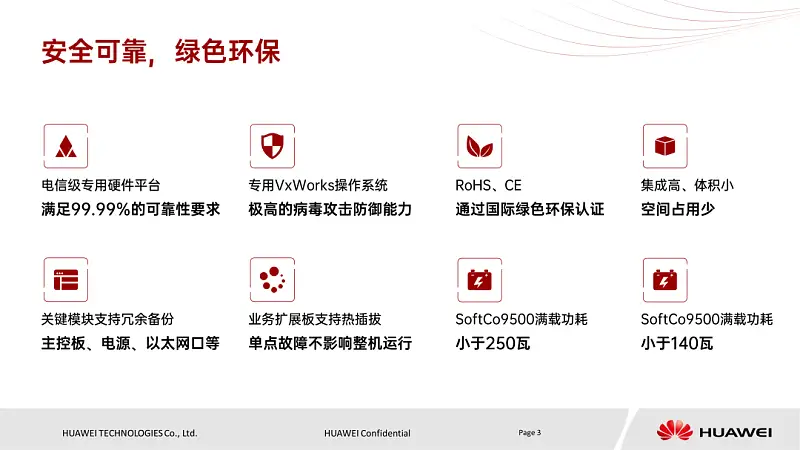 安全可靠，绿色环保

电信级专用硬件平台
满足99.99%的可靠性要求

专用VxWorks操作系统
极高的病毒攻击防御能力

RoHS、CE
通过国际绿色环保认证

集成高、体积小
空间占用少

关键模块支持冗余备份
主控板、电源、以太网口等

业务扩展板支持热插拔
单点故障不影响整机运行

SoftCo9500满载功耗
小于250瓦

SoftCo9500满载功耗
小于140瓦

HUAWEI TECHNOLOGIES Co., Ltd.

HUAWEI Confidential

Page 3

HUAWEI